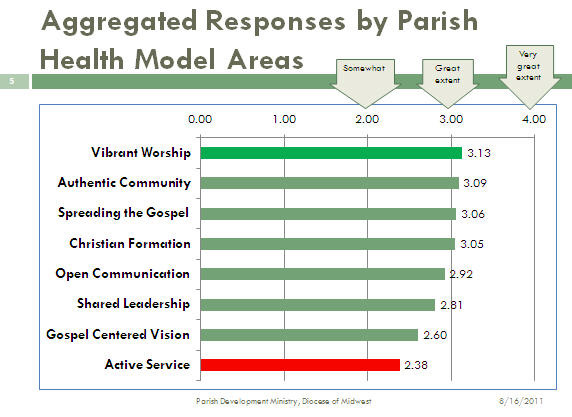 Aggregated Responses by Parish Health Model Areas

5

Somewhat

Great extent

Very great extent

0.00 1.00 2.00 3.00 4.00

Vibrant Worship 3.13

Authentic Community 3.09

Spreading the Gospel 3.06

Christian Formation 3.05

Open Communication 2.92

Shared Leadership 2.81

Gospel Centered Vision 2.60

Active Service 2.38

Parish Development Ministry, Diocese of Midwest

8/16/2011